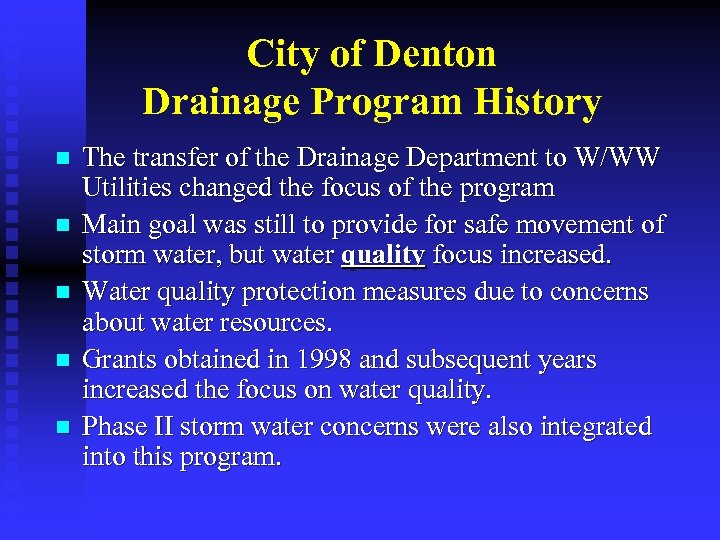 City of Denton
Drainage Program History

- The transfer of the Drainage Department to W/WW Utilities changed the focus of the program
- Main goal was still to provide for safe movement of storm water, but water quality focus increased.
- Water quality protection measures due to concerns about water resources.
- Grants obtained in 1998 and subsequent years increased the focus on water quality.
- Phase II storm water concerns were also integrated into this program.